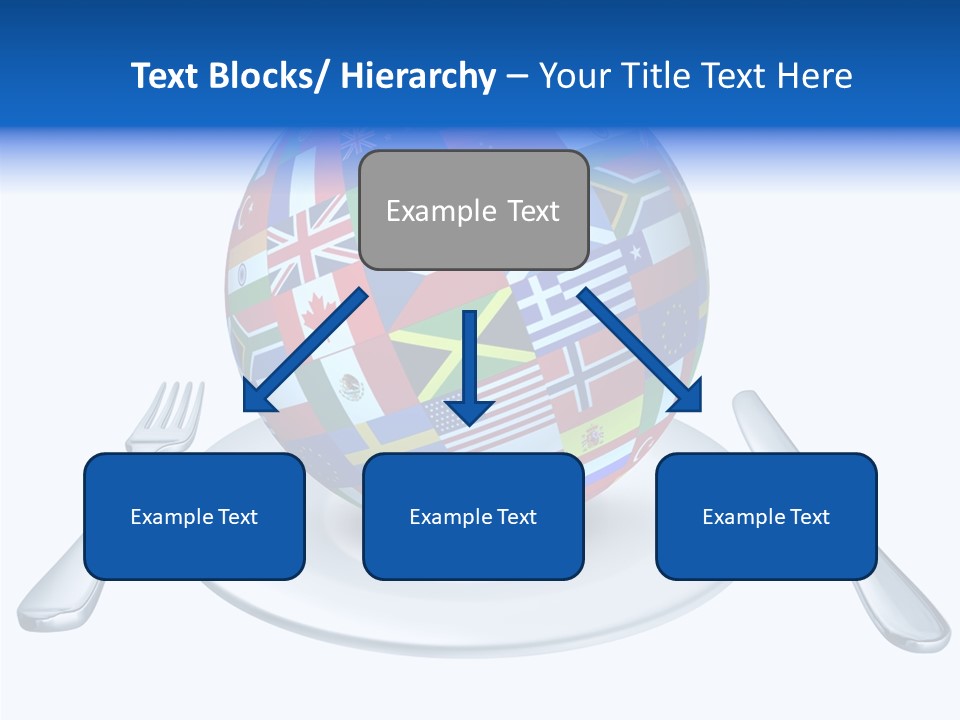 Text Blocks/ Hierarchy – Your Title Text Here

Example Text

Example Text

Example Text

Example Text